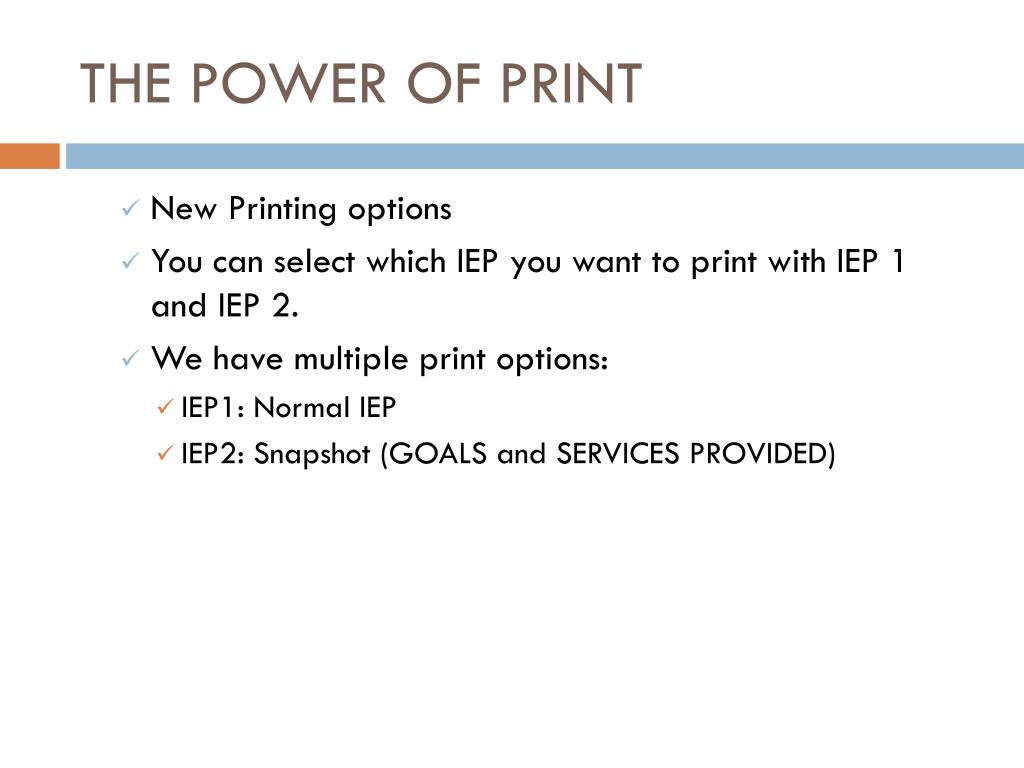 THE POWER OF PRINT

✓ New Printing options

✓ You can select which IEP you want to print with IEP 1 and IEP 2.

✓ We have multiple print options:

✓ IEP1: Normal IEP

✓ IEP2: Snapshot (GOALS and SERVICES PROVIDED)